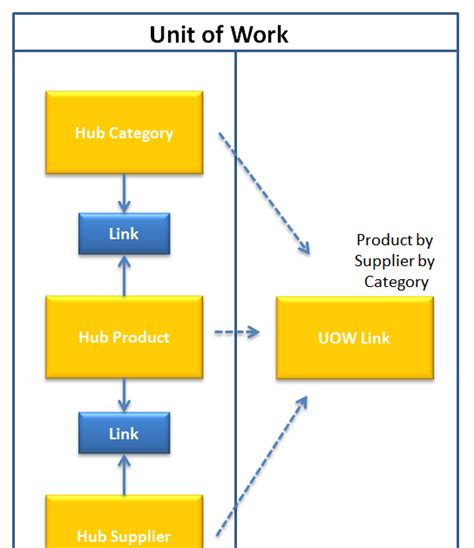 Unit of Work

Hub Category

Link

Hub Product

Link

Hub Supplier

Product by Supplier by Category

UOW Link